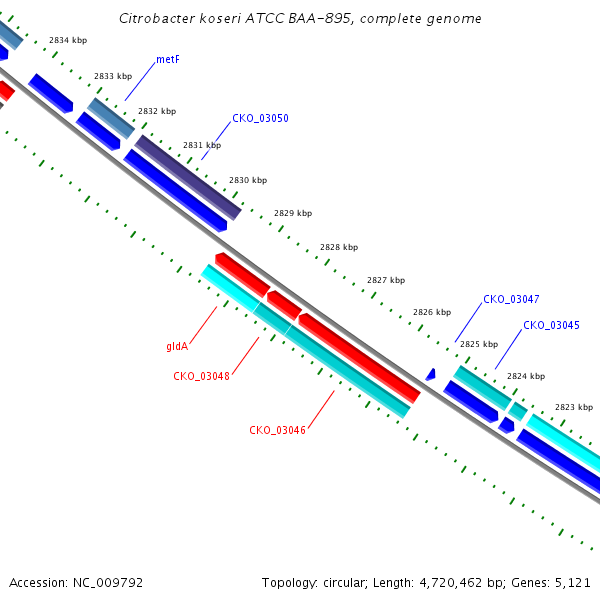 Citrobacter koseri ATCC BAA-895, complete genome

2834 kbp

metF

2833 kbp

2832 kbp

CKO_03050

2831 kbp

2830 kbp

2829 kbp

2828 kbp

2827 kbp

2826 kbp

CKO_03047

CKO_03045

2825 kbp

2824 kbp

2823 kbp

gldA

CKO_03048

CKO_03046

Accession: NC_009792

Topology: circular; Length: 4,720,462 bp; Genes: 5,121